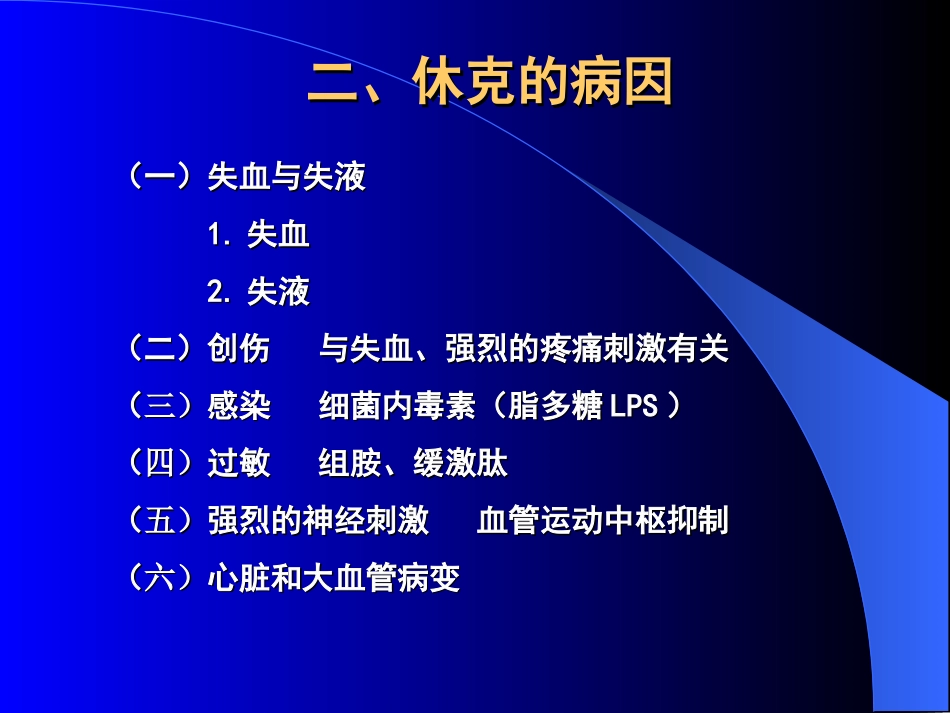 二、休克的病因

（一）失血与失液

1. 失血

2. 失液

（二）创伤　与失血、强烈的疼痛刺激有关

（三）感染　细菌内毒素（脂多糖 LPS ）

（四）过敏　组胺、缓激肽

（五）强烈的神经刺激　血管运动中枢抑制

（六）心脏和大血管病变